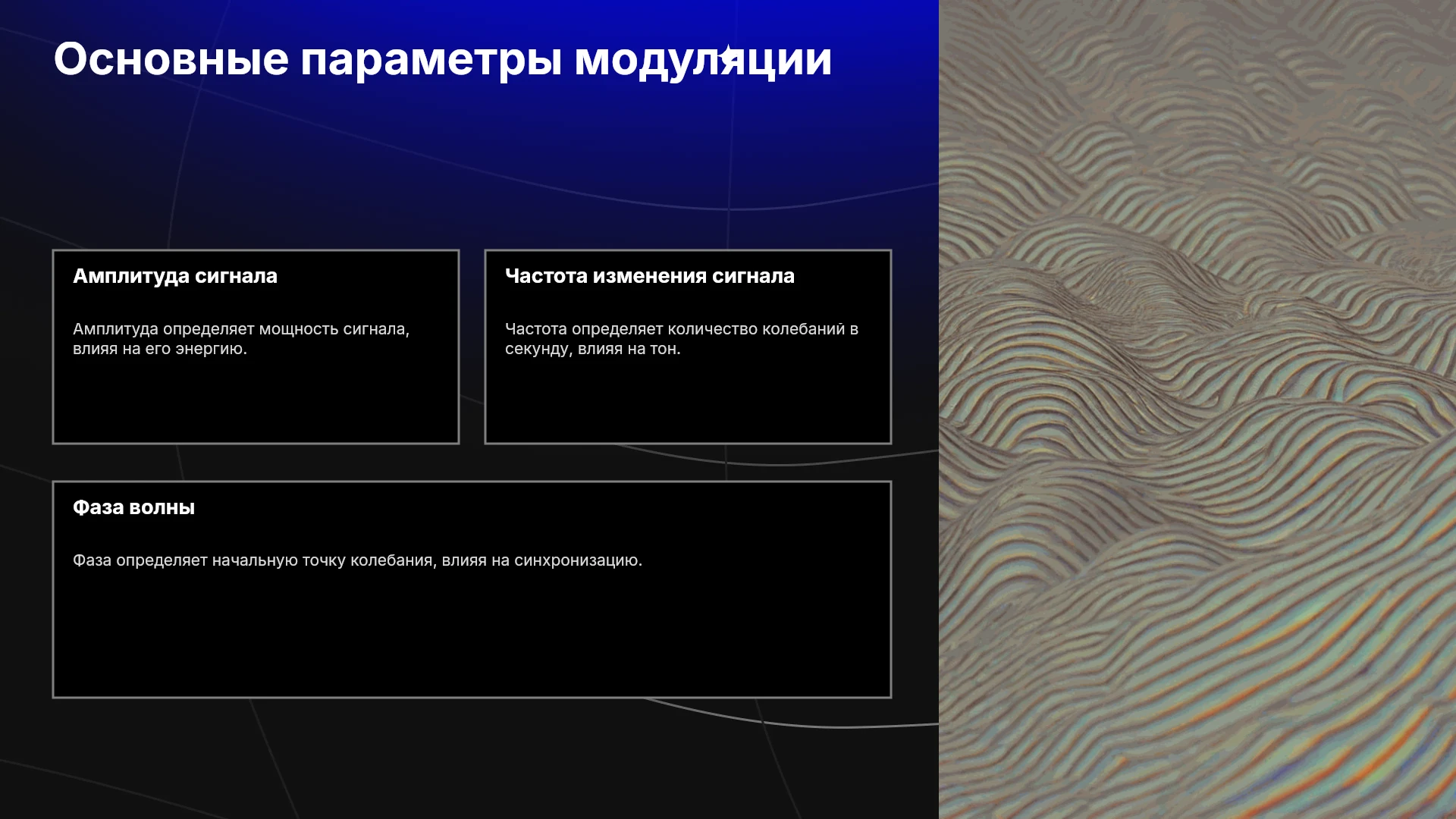 Основные параметры модуляции

Амплитуда сигнала

Амплитуда определяет мощность сигнала, влияя на его энергию.

Частота изменения сигнала

Частота определяет количество колебаний в секунду, влияя на тон.

Фаза волны

Фаза определяет начальную точку колебания, влияя на синхронизацию.